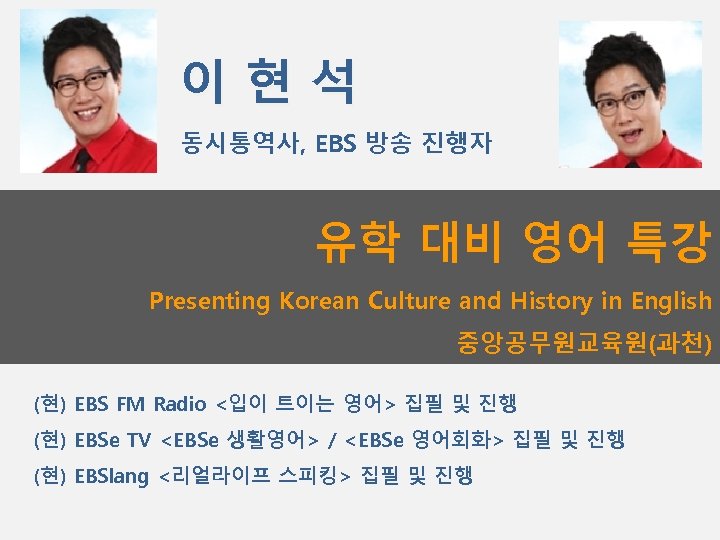 이 현 석

동시통역사, EBS 방송 진행자

유학 대비 영어 특강

Presenting Korean Culture and History in English

중앙공무원교육원(과천)

(현) EBS FM Radio <입이 트이는 영어> 집필 및 진행

(현) EBSe TV <EBSe 생활영어> / <EBSe 영어회화> 집필 및 진행

(현) EBSlang <리얼라이프 스피킹> 집필 및 진행